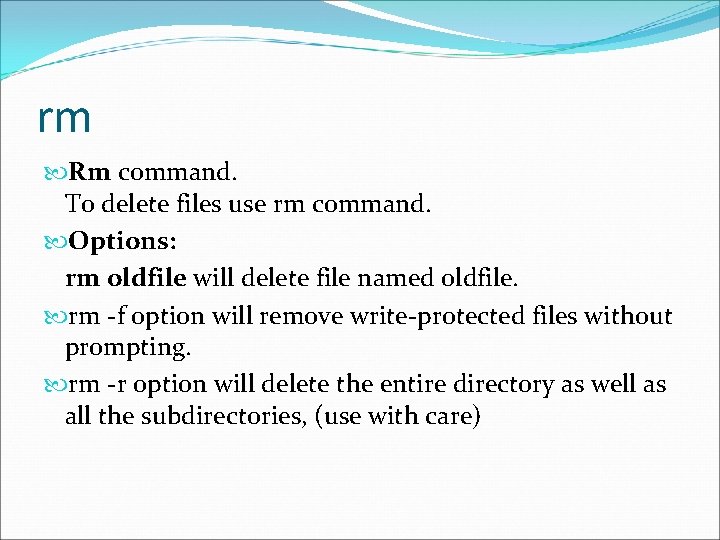 rm

Rm command.
To delete files use rm command.

Options:
rm oldfile will delete file named oldfile.

rm -f option will remove write-protected files without prompting.

rm -r option will delete the entire directory as well as all the subdirectories, (use with care)